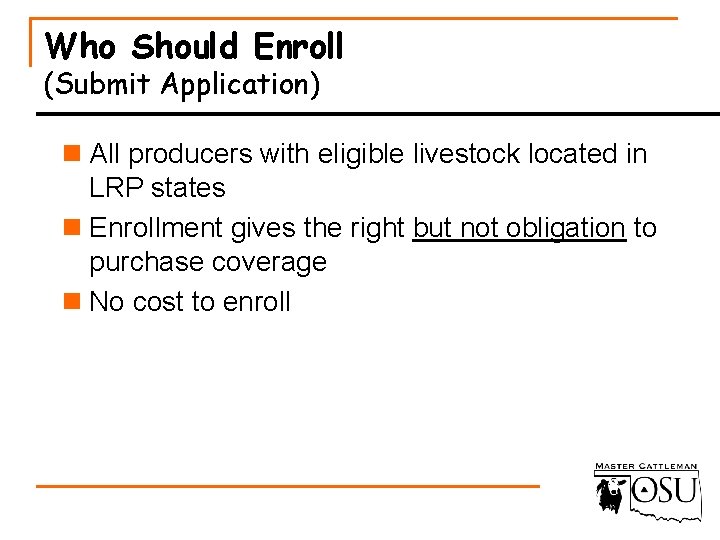 Who Should Enroll
(Submit Application)

All producers with eligible livestock located in LRP states

Enrollment gives the right but not obligation to purchase coverage

No cost to enroll

MASTER CATTLEMAN
OSU